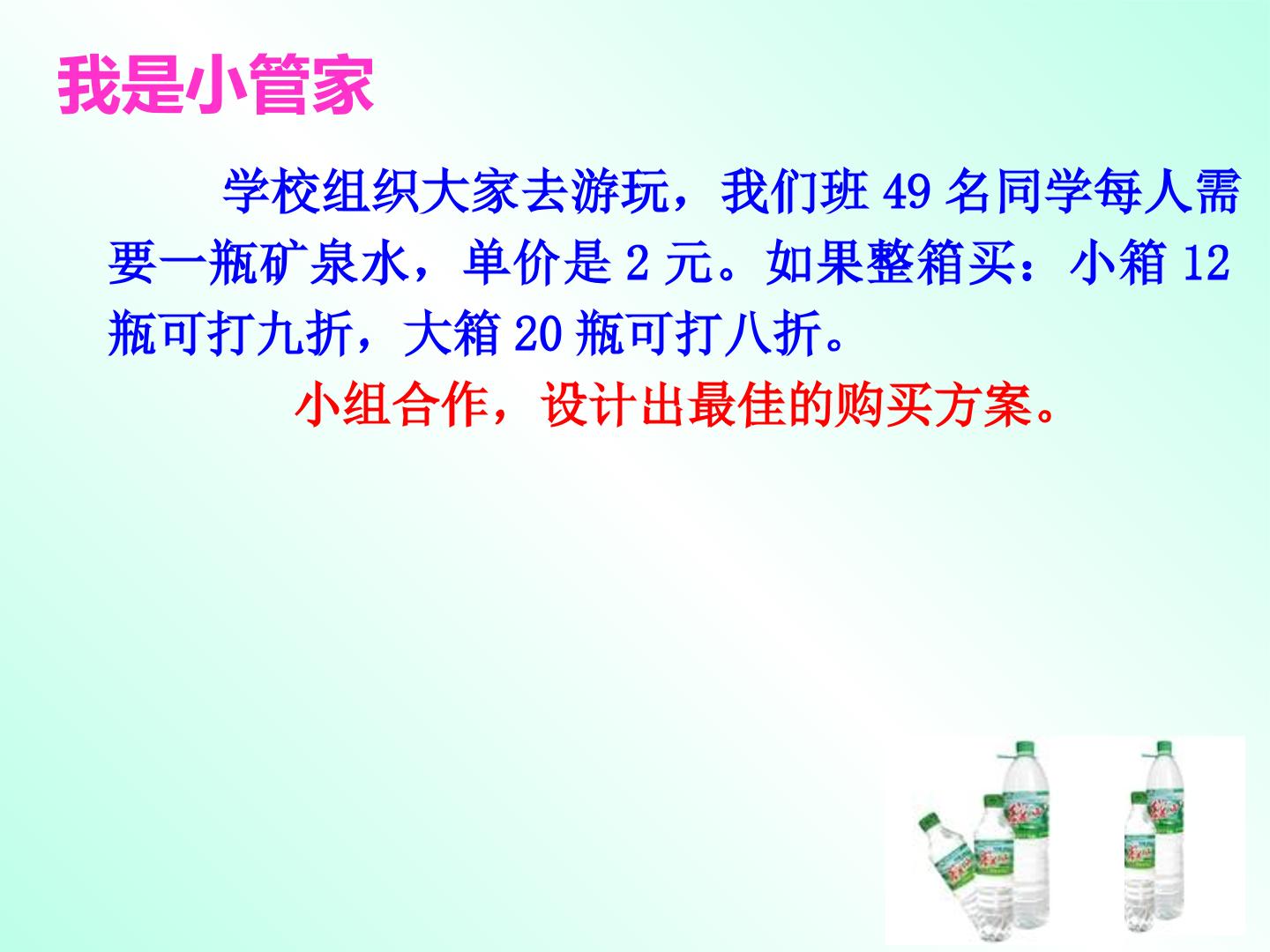 我是小管家

学校组织大家去游玩，我们班 49 名同学每人需要一瓶矿泉水，单价是 2 元。如果整箱买：小箱 12 瓶可打九折，大箱 20 瓶可打八折。

小组合作，设计出最佳的购买方案。